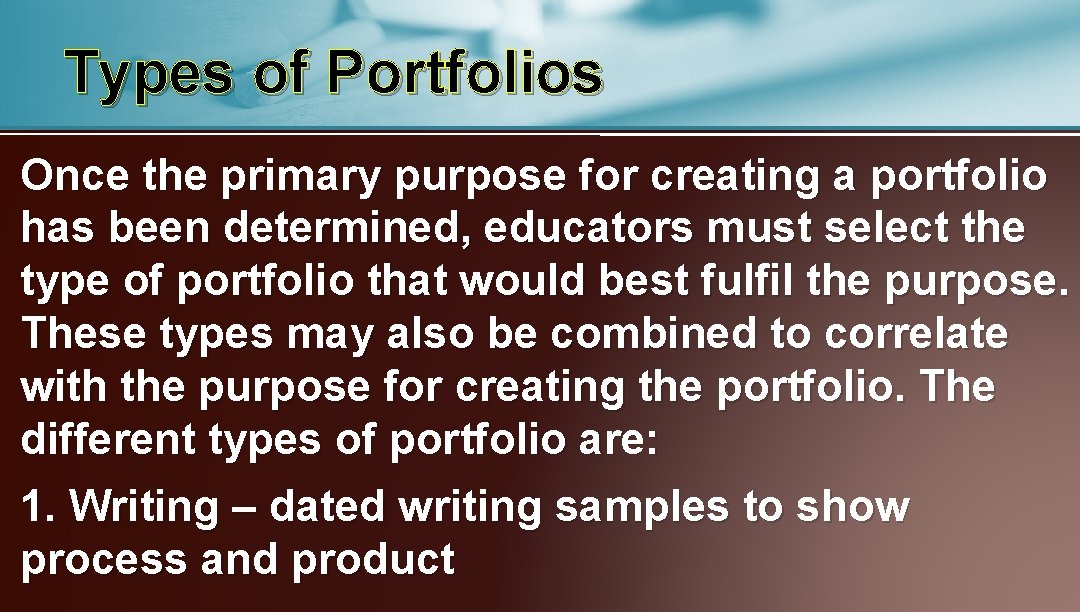 Types of Portfolios

Once the primary purpose for creating a portfolio has been determined, educators must select the type of portfolio that would best fulfil the purpose. These types may also be combined to correlate with the purpose for creating the portfolio. The different types of portfolio are:

1. Writing – dated writing samples to show process and product